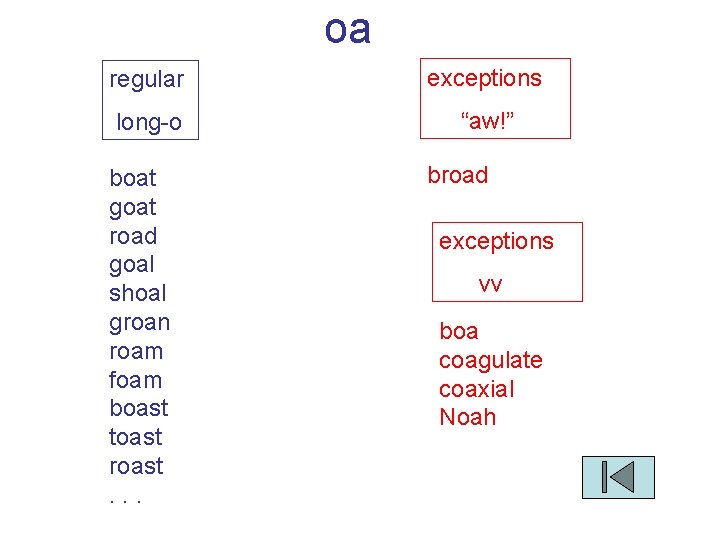 oa

regular
long-o

boat
goat
road
goal
shoal
groan
roam
foam
boast
toast
roast
. . .

exceptions
“aw!”

broad

exceptions
vv

boa
coagulate
coaxial
Noah